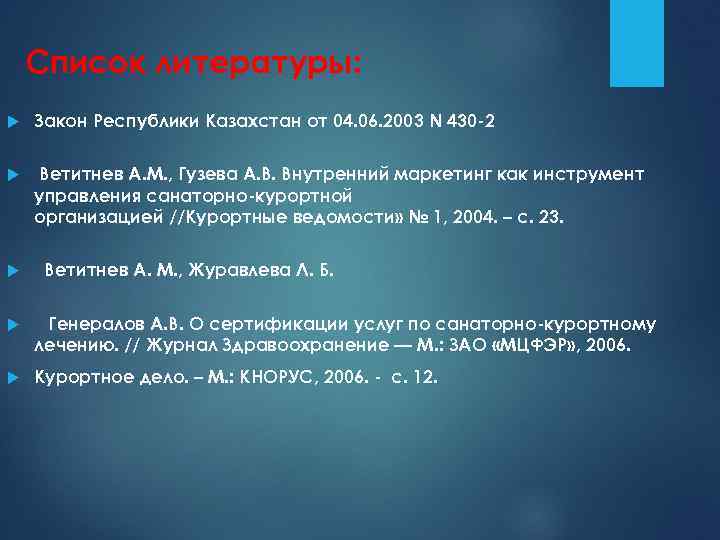 Список литературы:

Закон Республики Казахстан от 04.06.2003 N 430-2

Ветитнев А.М., Гузева А.В. Внутренний маркетинг как инструмент управления санаторно-курортной организацией //Курортные ведомости» № 1, 2004. – с. 23.

Ветитнев А. М., Журавлева Л. Б.

Генералов А.В. О сертификации услуг по санаторно-курортному лечению. // Журнал Здравоохранение — М.: ЗАО «МЦФЭР», 2006.

Курортное дело. – М.: КНОРУС, 2006. - с. 12.